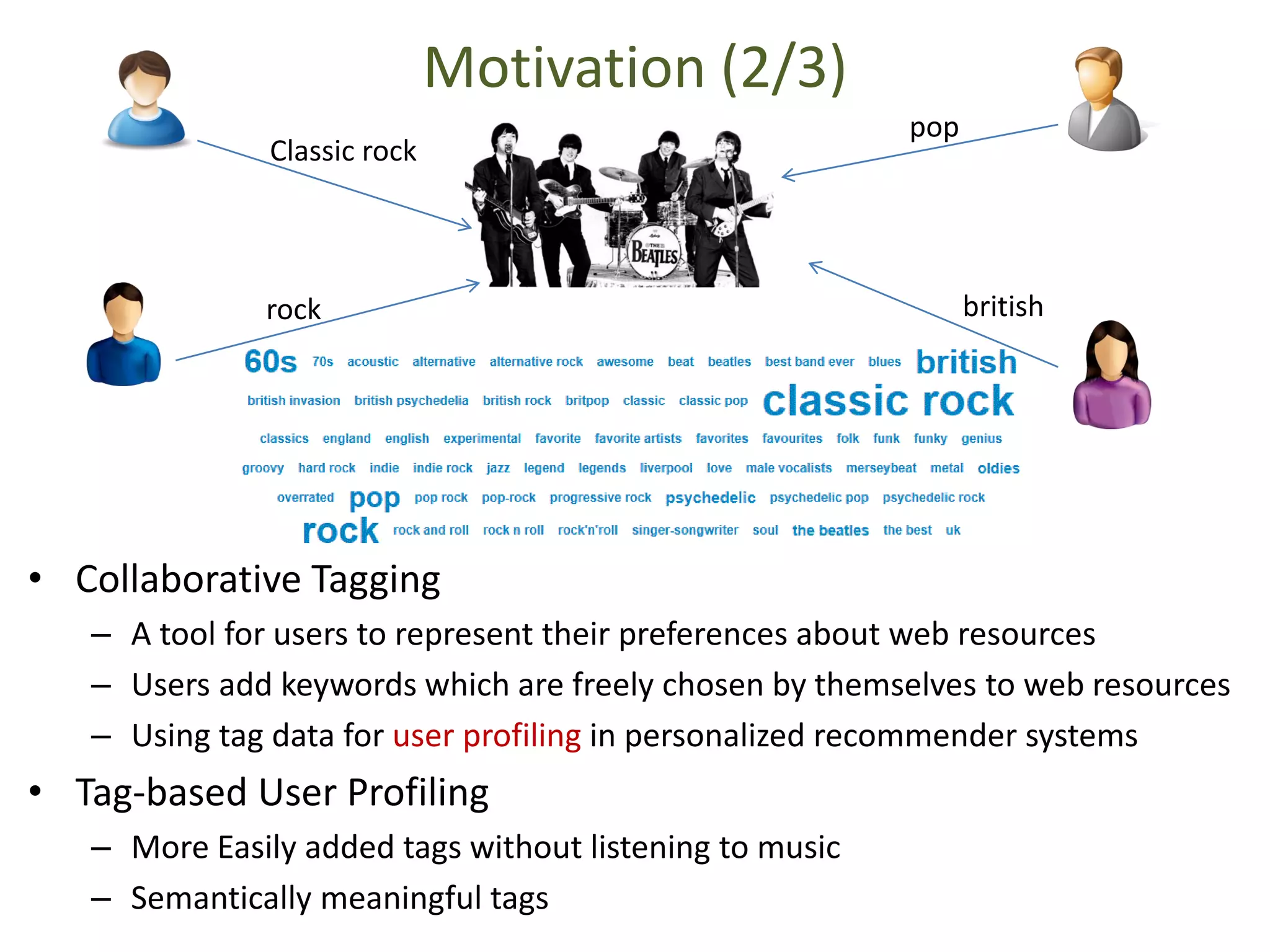 Motivation (2/3)

Classic rock

pop

rock

british

THE BEATLES

60s 70s acoustic alternative alternative rock awesome beat beatles best band ever blues british british invasion british psychedelia british rock britpop classic classic pop classic rock classics england english experimental favorite favorite artists favorites favourites folk funk funky genius groovy hard rock indie indie rock jazz legend legends liverpool love male vocalists merseybeat metal oldies overrated pop pop rock pop-rock progressive rock psychedelic psychedelic pop psychedelic rock rock rock and roll rock n roll rock'n'roll singer-songwriter soul the beatles the best uk

• Collaborative Tagging
– A tool for users to represent their preferences about web resources
– Users add keywords which are freely chosen by themselves to web resources
– Using tag data for user profiling in personalized recommender systems

• Tag-based User Profiling
– More Easily added tags without listening to music
– Semantically meaningful tags